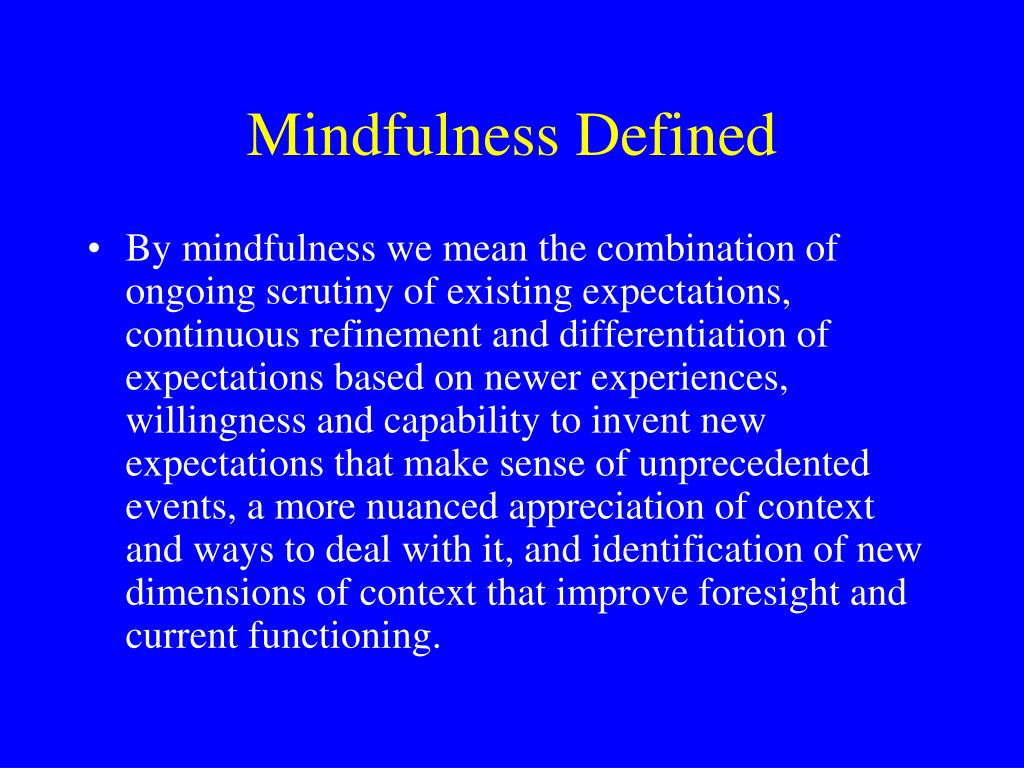 Mindfulness Defined

• By mindfulness we mean the combination of ongoing scrutiny of existing expectations, continuous refinement and differentiation of expectations based on newer experiences, willingness and capability to invent new expectations that make sense of unprecedented events, a more nuanced appreciation of context and ways to deal with it, and identification of new dimensions of context that improve foresight and current functioning.